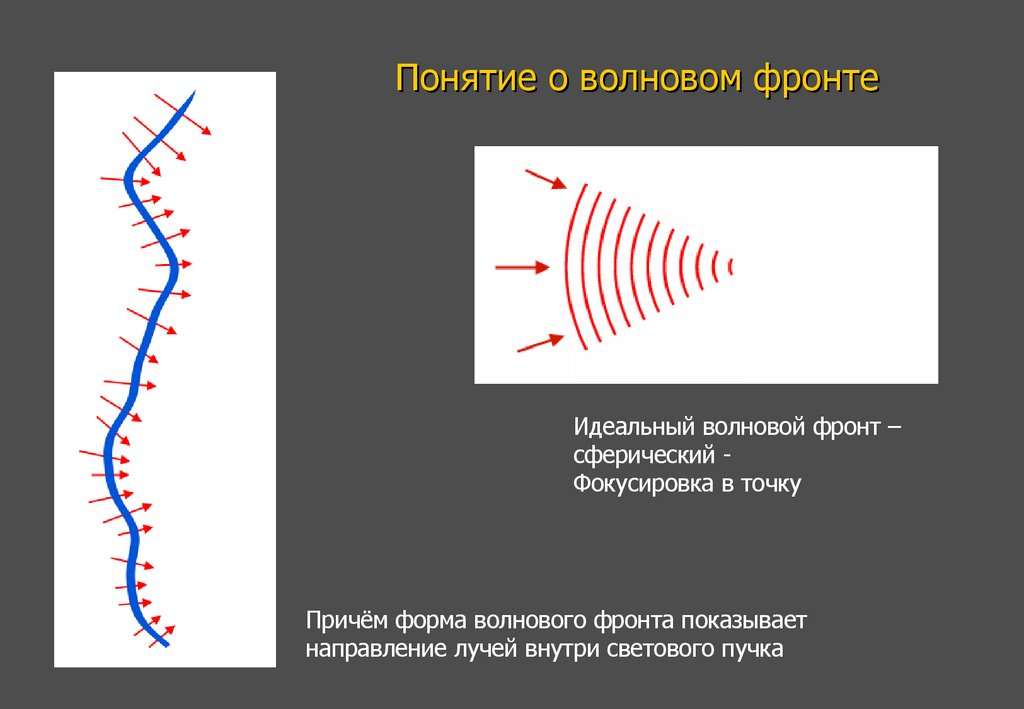 Понятие о волновом фронте

Идеальный волновой фронт – сферический - Фокусировка в точку

Причём форма волнового фронта показывает направление лучей внутри светового пучка